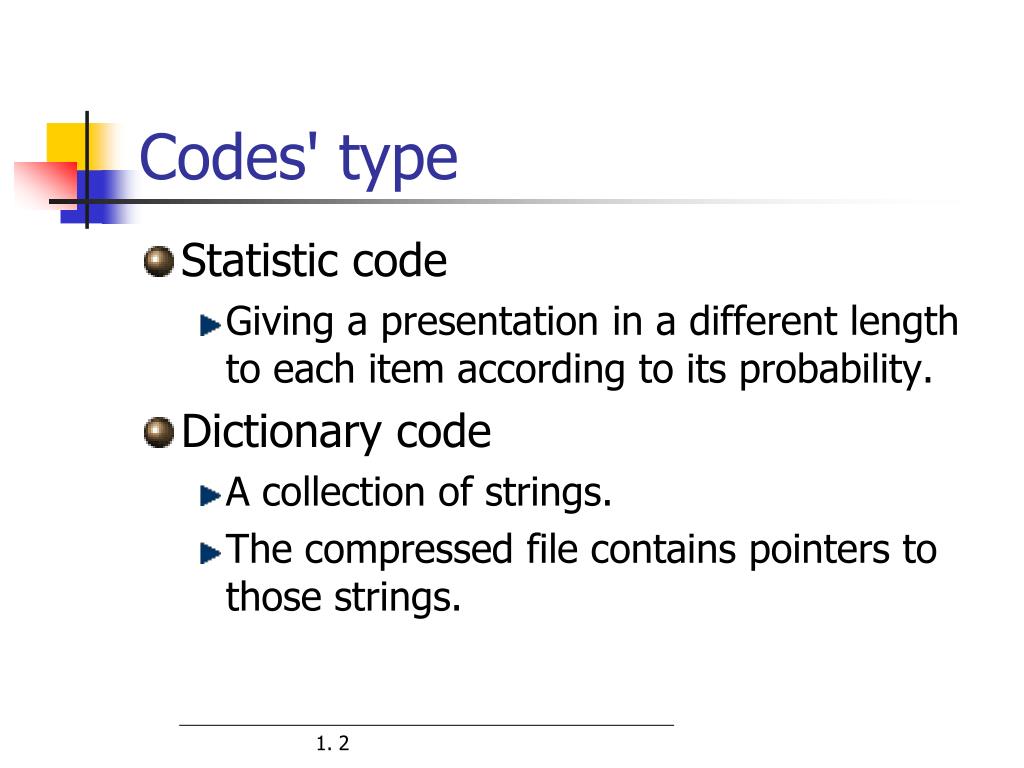 Codes' type

Statistic code

Giving a presentation in a different length to each item according to its probability.

Dictionary code

A collection of strings.

The compressed file contains pointers to those strings.

1. 2